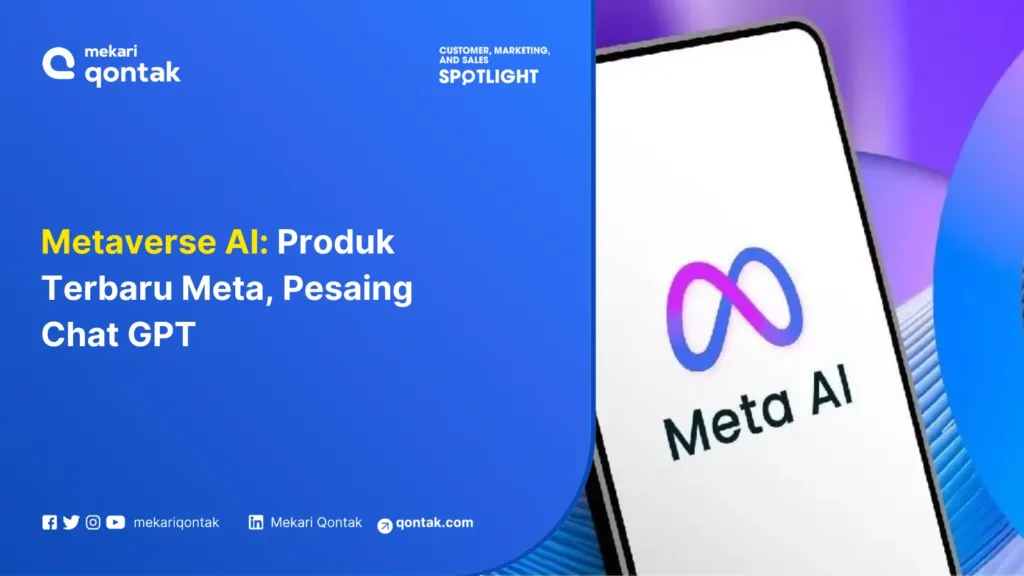 mekari qontak

CUSTOMER, MARKETING, AND SALES SPOTLIGHT

Metaverse AI: Produk Terbaru Meta, Pesaing Chat GPT

Meta AI

mekariqontak Mekari Qontak qontak.com